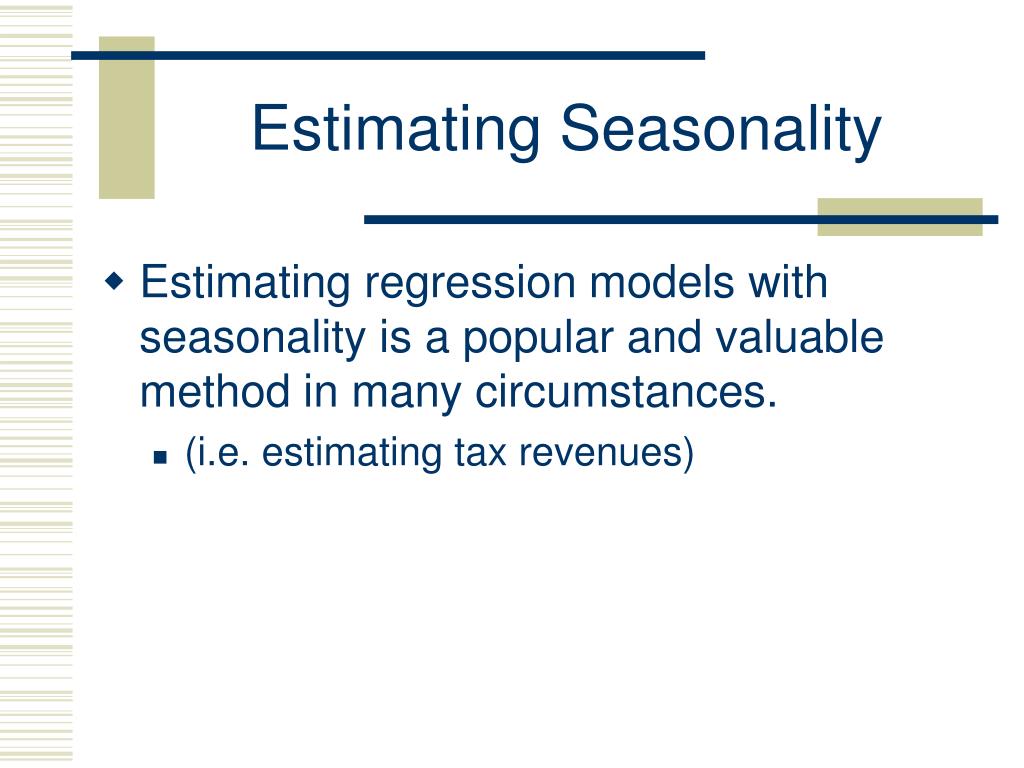 Estimating Seasonality

Estimating regression models with seasonality is a popular and valuable method in many circumstances.

(i.e. estimating tax revenues)